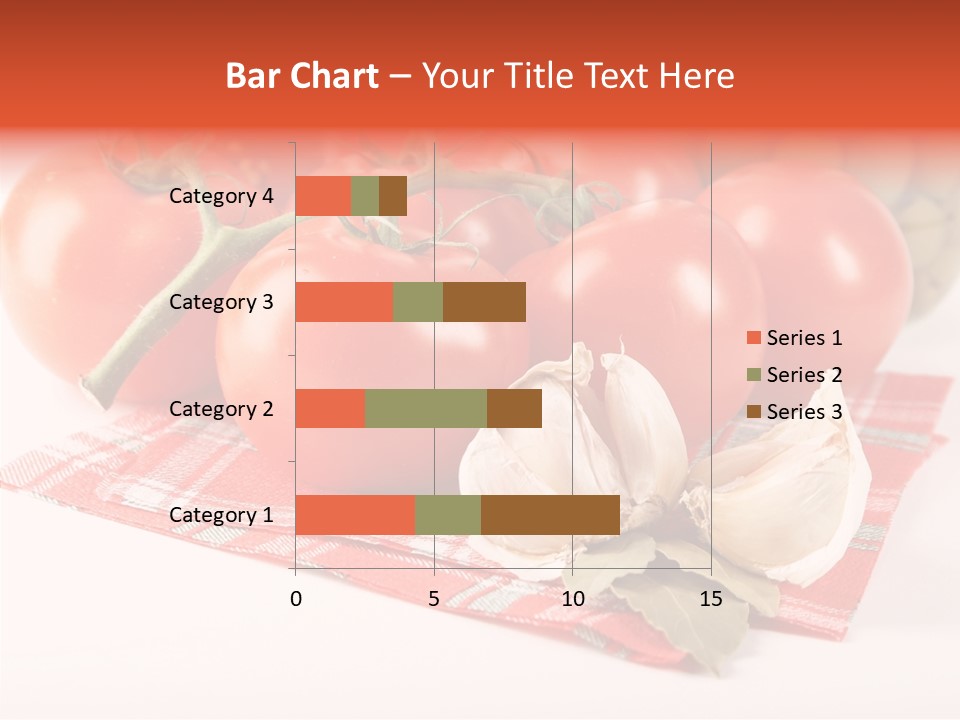 Bar Chart – Your Title Text Here

Category 4
Category 3
Category 2
Category 1

0
5
10
15

Series 1
Series 2
Series 3